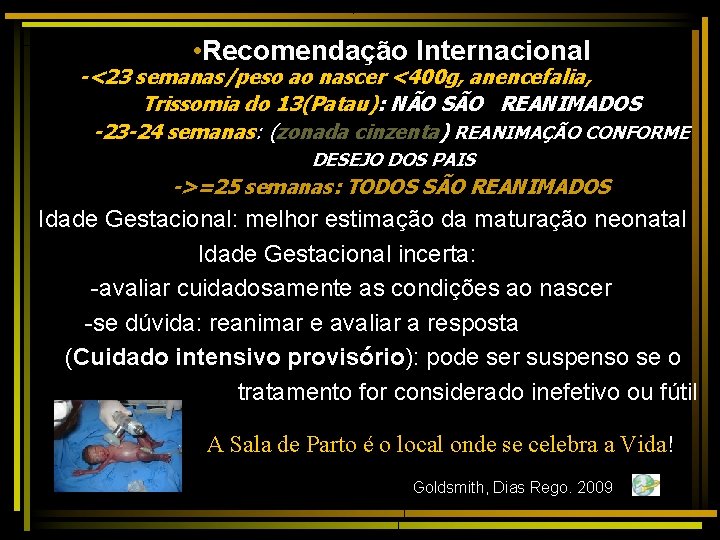 •Recomendação Internacional

-<23 semanas/peso ao nascer <400g, anencefalia, Trissomia do 13(Patau): NÃO SÃO REANIMADOS

-23-24 semanas: (zonada cinzenta) REANIMAÇÃO CONFORME DESEJO DOS PAIS

->=25 semanas: TODOS SÃO REANIMADOS

Idade Gestacional: melhor estimação da maturação neonatal

Idade Gestacional incerta:

-avaliar cuidadosamente as condições ao nascer

-se dúvida: reanimar e avaliar a resposta

(Cuidado intensivo provisório): pode ser suspenso se o tratamento for considerado inefetivo ou fútil

A Sala de Parto é o local onde se celebra a Vida!

Goldsmith, Dias Rego. 2009